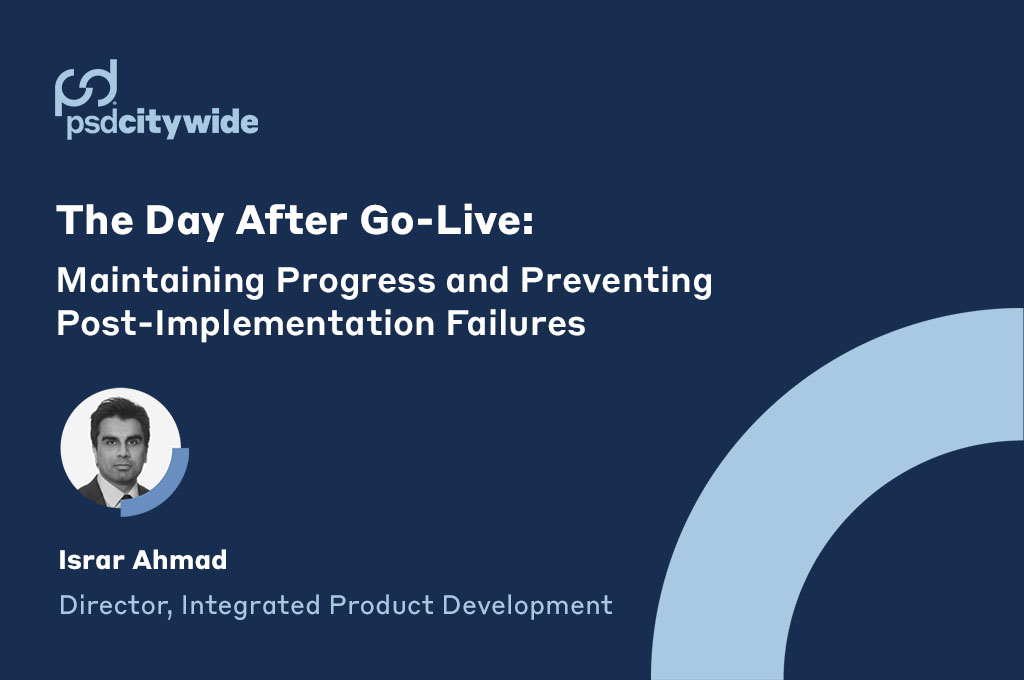 psd
psdcitywide

The Day After Go-Live:

Maintaining Progress and Preventing Post-Implementation Failures

Israr Ahmad

Director, Integrated Product Development